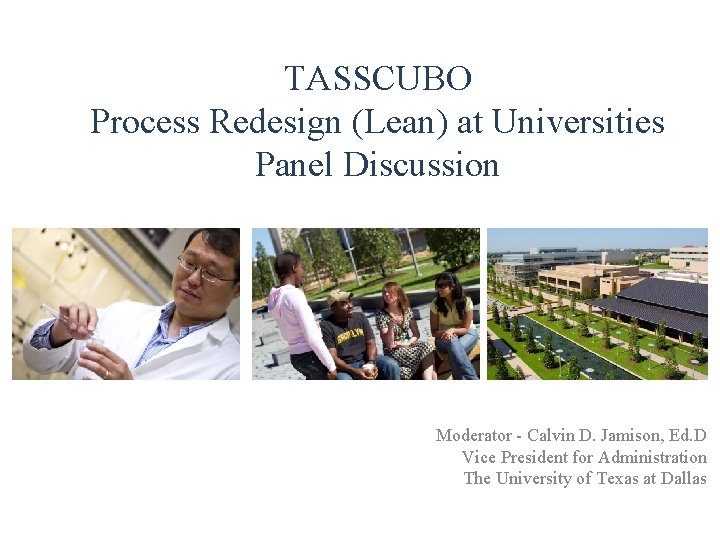 TASSCUBO
Process Redesign (Lean) at Universities
Panel Discussion

Moderator - Calvin D. Jamison, Ed.D
Vice President for Administration
The University of Texas at Dallas